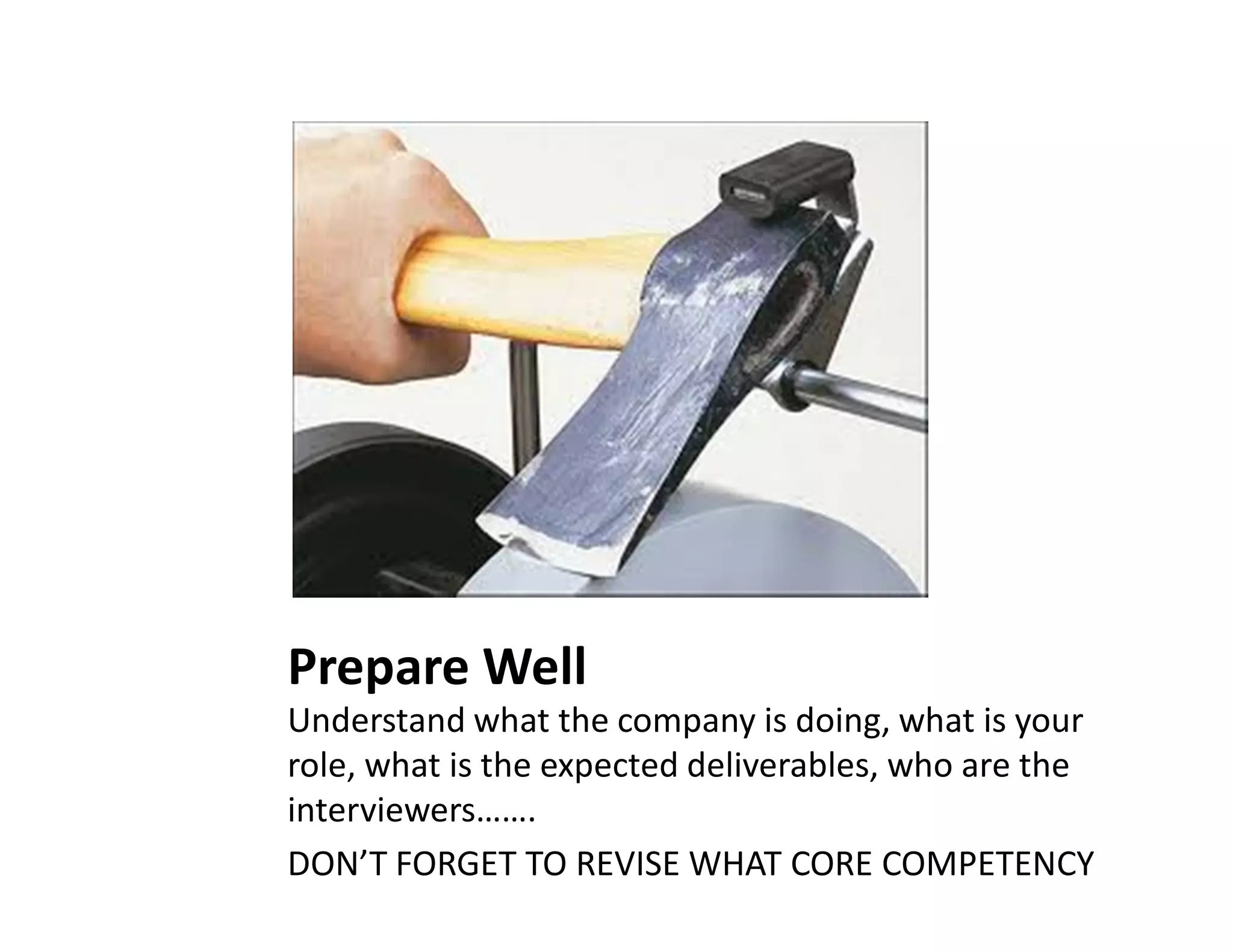 Prepare Well

Understand what the company is doing, what is your role, what is the expected deliverables, who are the interviewers…….

DON’T FORGET TO REVISE WHAT CORE COMPETENCY